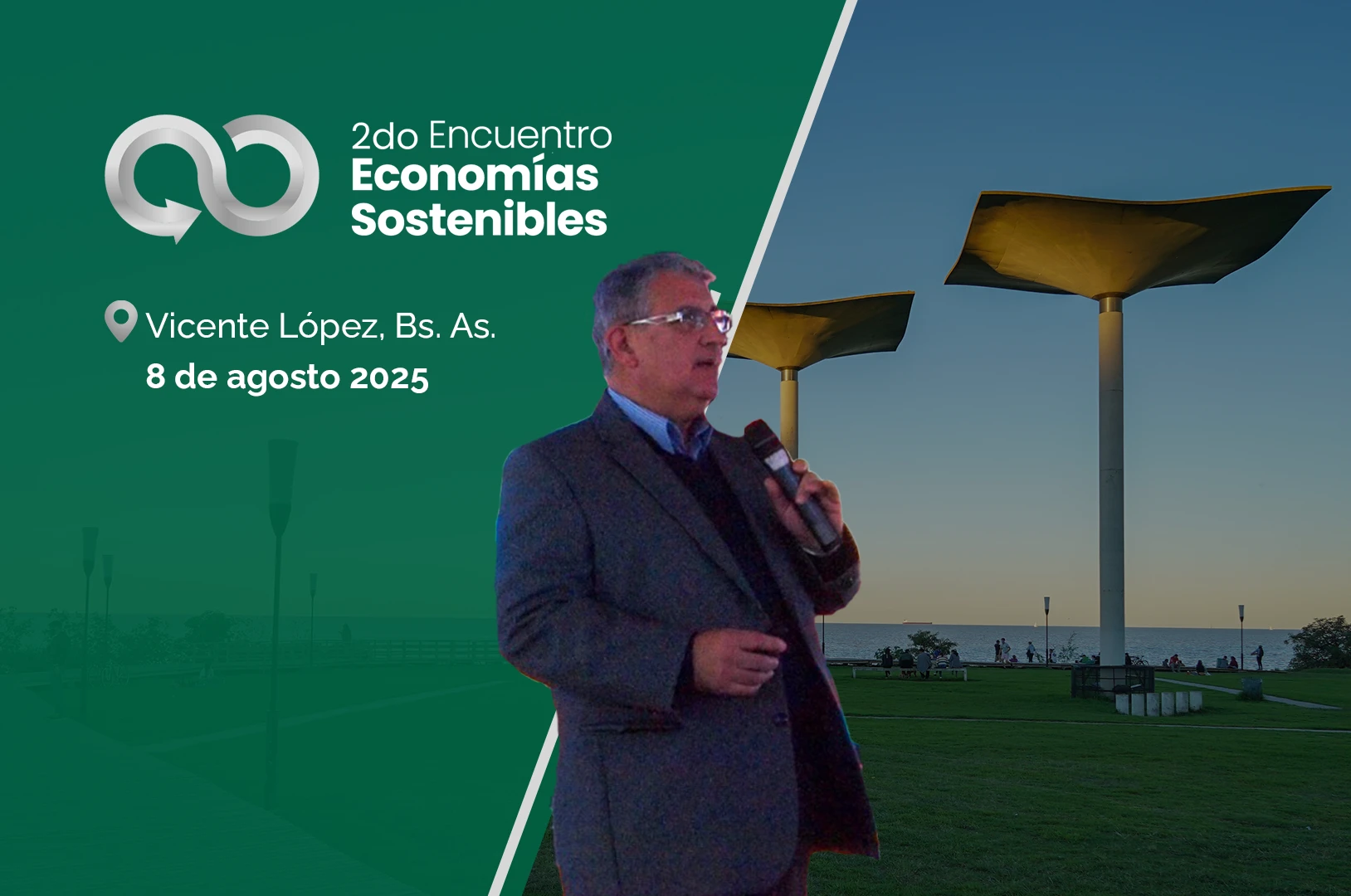 2do Encuentro
Economías Sostenibles

Vicente López, Bs. As.
8 de agosto 2025